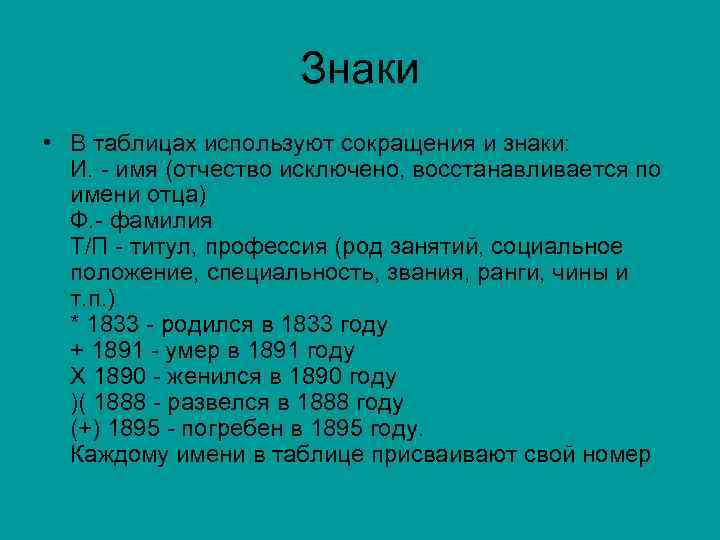 Знаки

• В таблицах используют сокращения и знаки:
И. - имя (отчество исключено, восстанавливается по имени отца)
Ф.- фамилия
Т/П - титул, профессия (род занятий, социальное положение, специальность, звания, ранги, чины и т.п.)
* 1833 - родился в 1833 году
+ 1891 - умер в 1891 году
Х 1890 - женился в 1890 году
)( 1888 - развелся в 1888 году
(+) 1895 - погребен в 1895 году.
Каждому имени в таблице присваивают свой номер